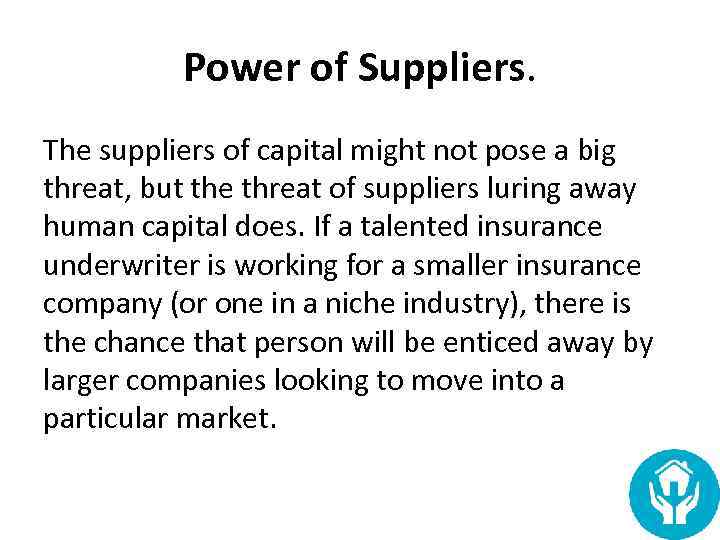 Power of Suppliers.

The suppliers of capital might not pose a big threat, but the threat of suppliers luring away human capital does. If a talented insurance underwriter is working for a smaller insurance company (or one in a niche industry), there is the chance that person will be enticed away by larger companies looking to move into a particular market.